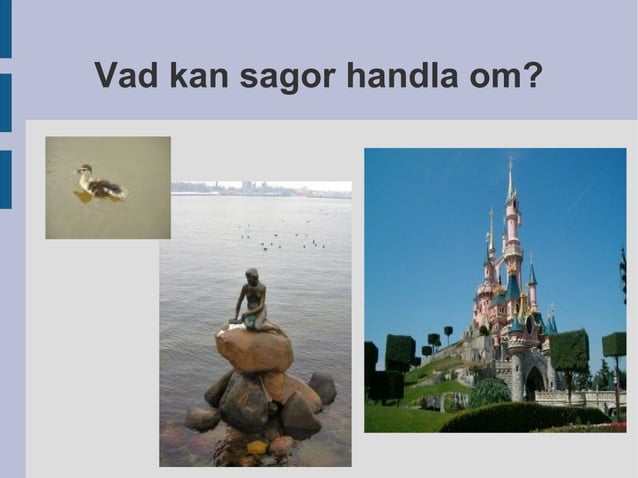 Vad kan sagor handla om?